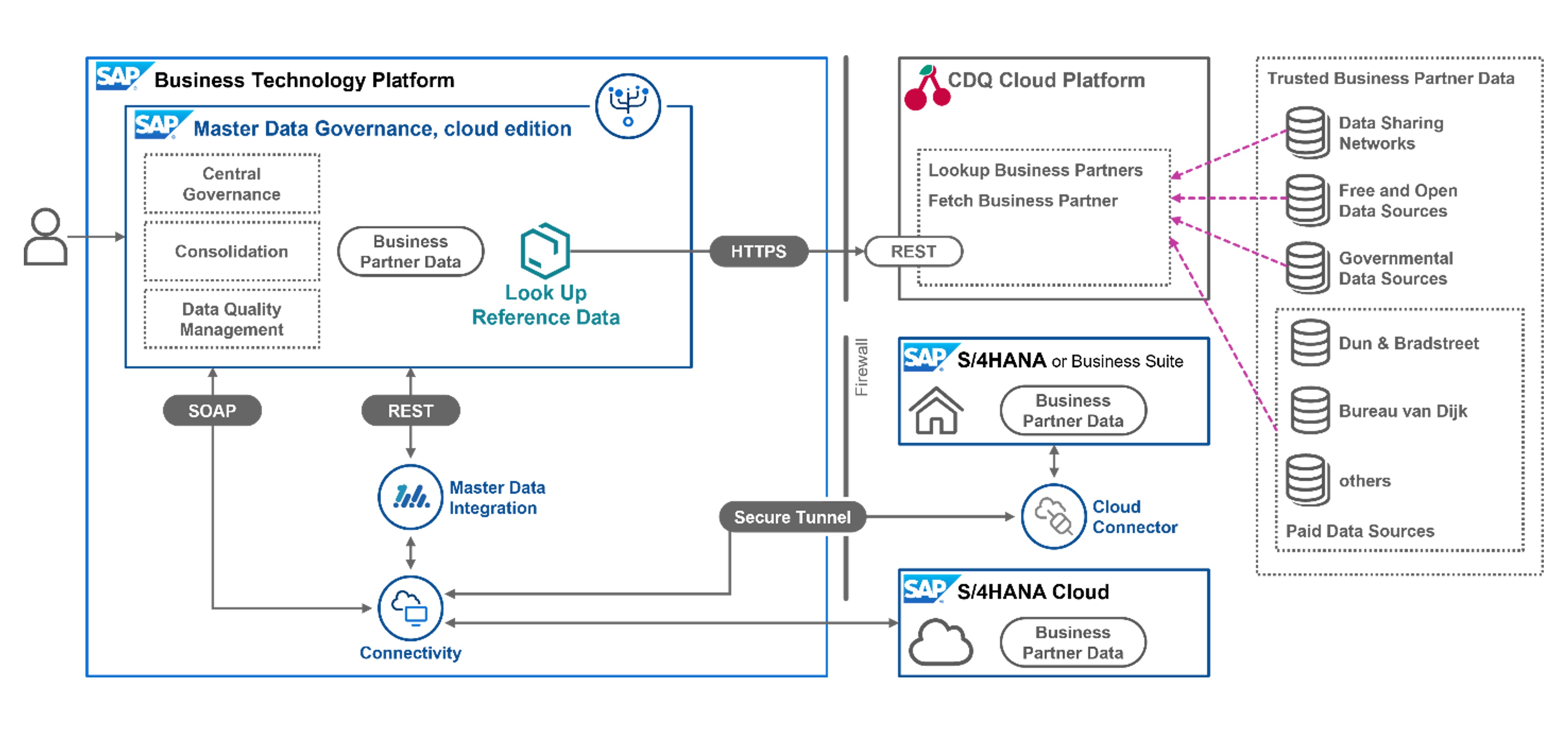 SAP Business Technology Platform

SAP Master Data Governance, cloud edition

Central Governance

Consolidation

Data Quality Management

Business Partner Data

Look Up Reference Data

HTTPS

SOAP

REST

Master Data Integration

Secure Tunnel

Connectivity

Firewall

CDQ Cloud Platform

Lookup Business Partners

Fetch Business Partner

REST

SAP S/4HANA or Business Suite

Business Partner Data

Cloud Connector

SAP S/4HANA Cloud

Business Partner Data

Trusted Business Partner Data

Data Sharing Networks

Free and Open Data Sources

Governmental Data Sources

Dun & Bradstreet

Bureau van Dijk

others

Paid Data Sources